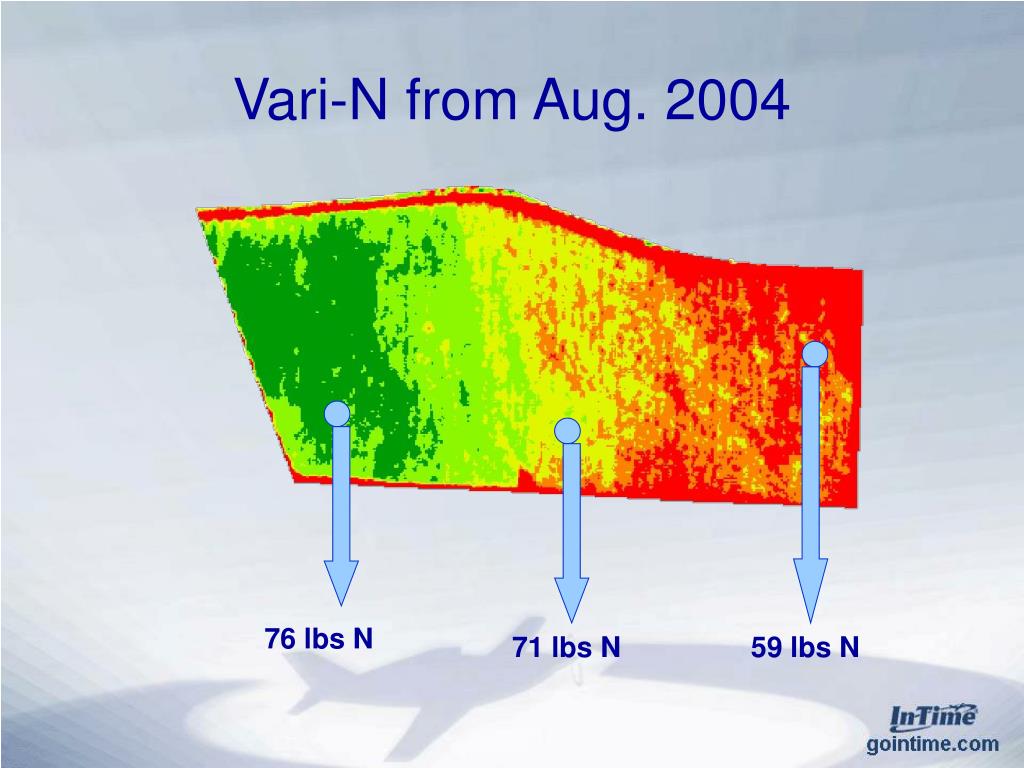 Vari-N from Aug. 2004

76 lbs N

71 lbs N

59 lbs N

InTime
gointime.com